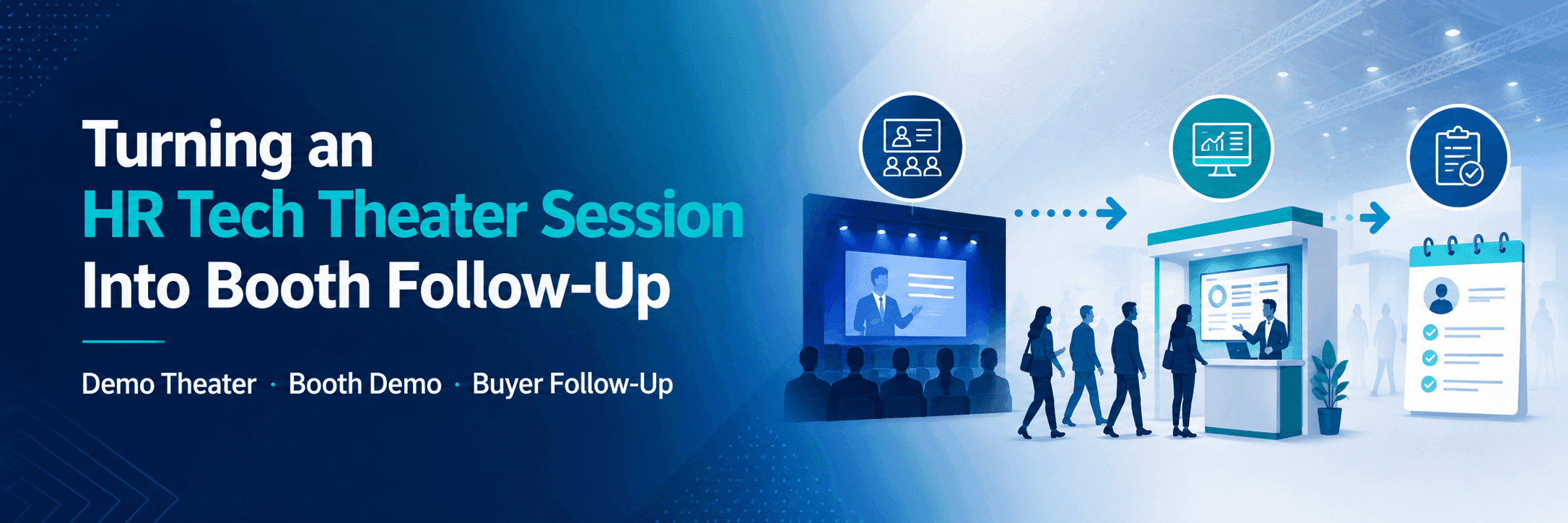 Turning an
HR Tech Theater Session
Into Booth Follow-Up

Demo Theater · Booth Demo · Buyer Follow-Up